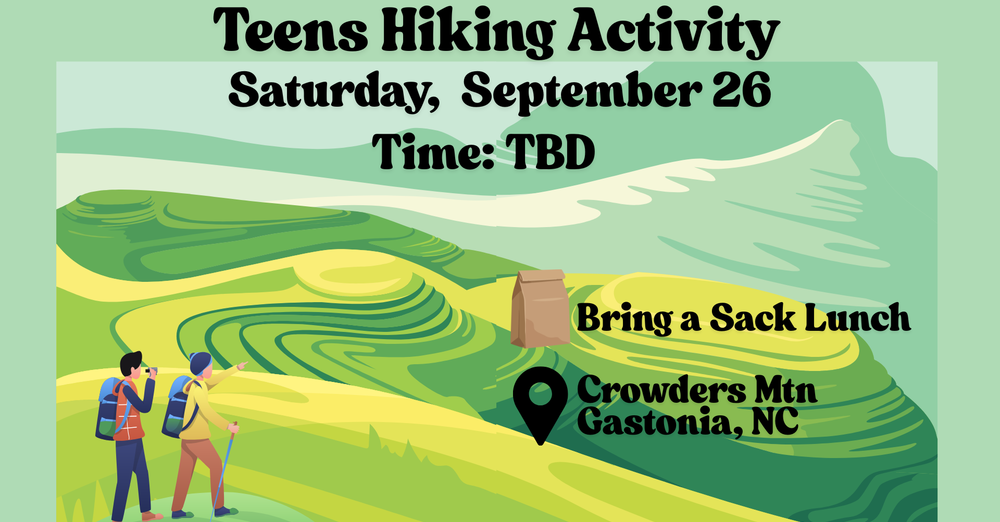 Teens Hiking Activity
Saturday, September 26
Time: TBD

Bring a Sack Lunch

Crowders Mtn
Gastonia, NC